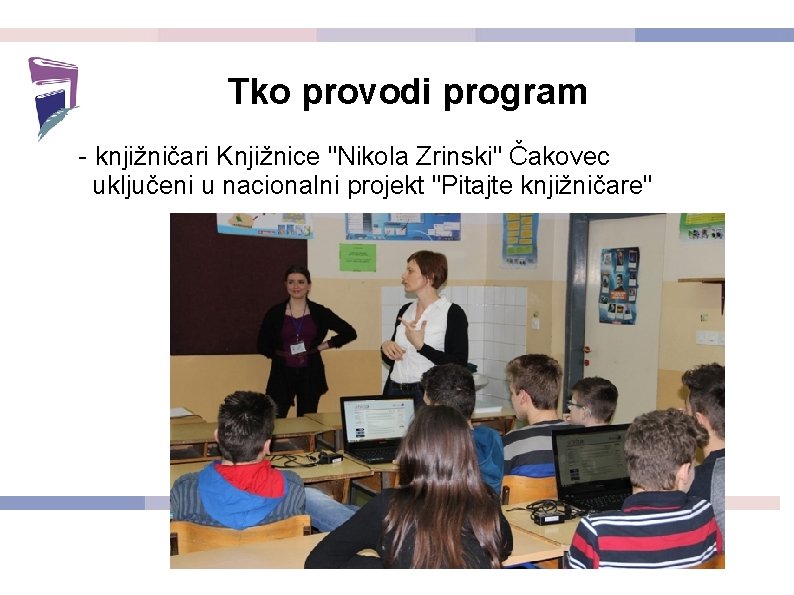 Tko provodi program

- knjižničari Knjižnice "Nikola Zrinski" Čakovec uključeni u nacionalni projekt "Pitajte knjižničare"